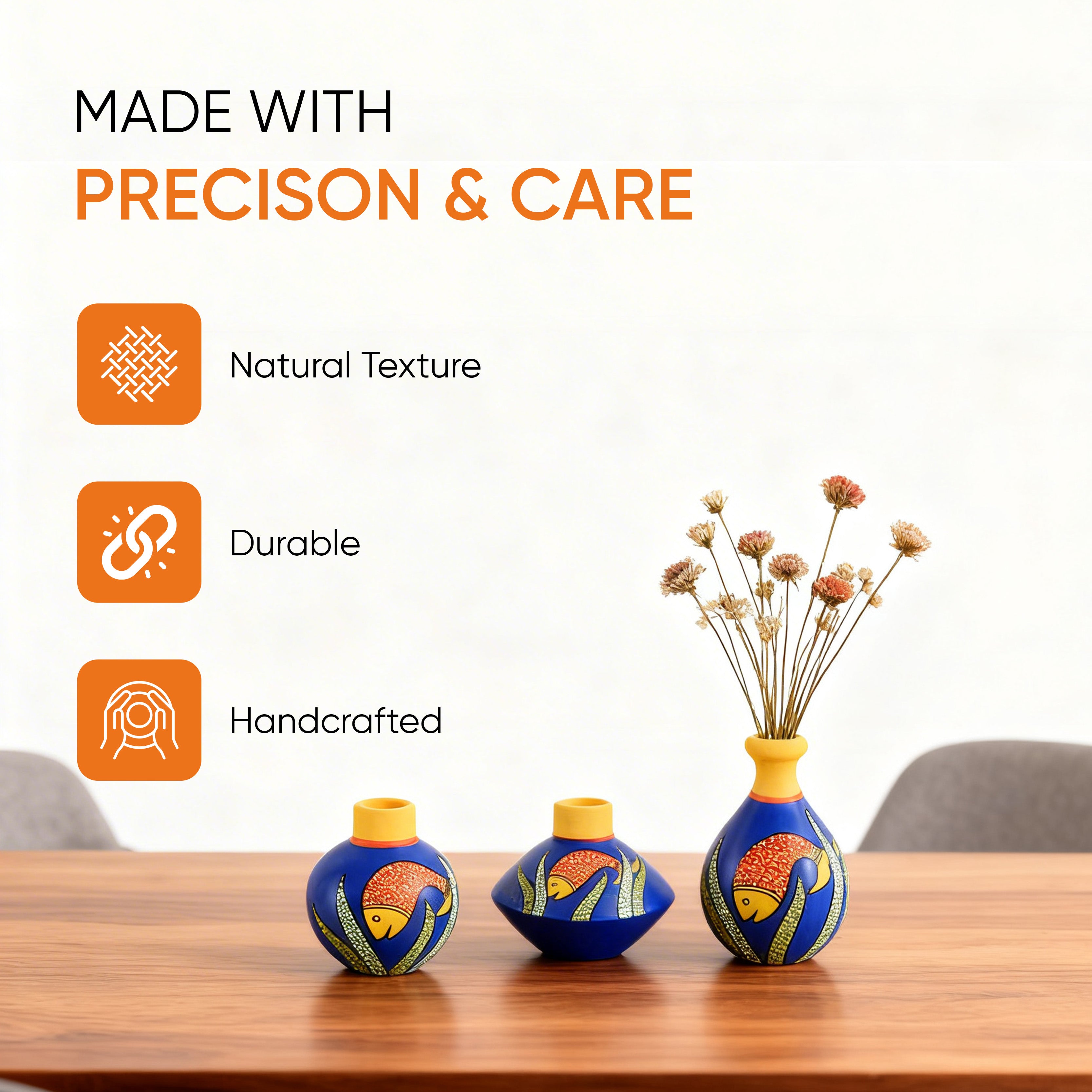 MADE WITH
PRECISON & CARE

Natural Texture

Durable

Handcrafted